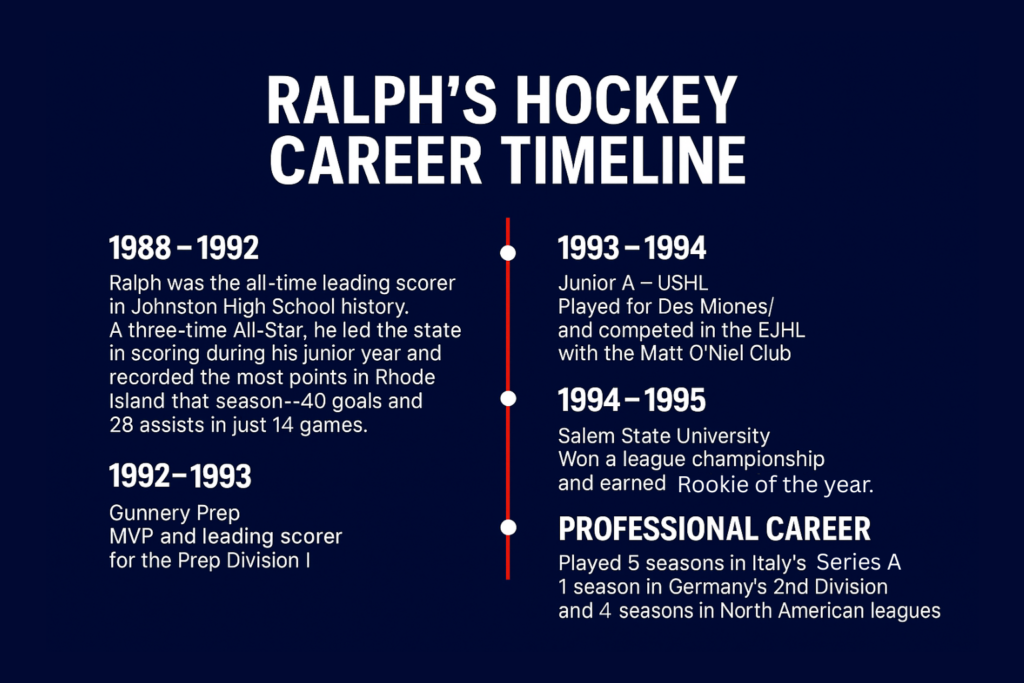 RALPH'S HOCKEY CAREER TIMELINE

1988 – 1992

Ralph was the all-time leading scorer in Johnston High School history. A three-time All-Star, he led the state in scoring during his junior year and recorded the most points in Rhode Island that season--40 goals and 28 assists in just 14 games.

1992–1993

Gunnery Prep
MVP and leading scorer for the Prep Division I

1993 – 1994

Junior A – USHL
Played for Des Miones/ and competed in the EJHL with the Matt O'Niel Club

1994 – 1995

Salem State University
Won a league championship and earned Rookie of the year.

PROFESSIONAL CAREER

Played 5 seasons in Italy's Series A
1 season in Germany's 2nd Division and 4 seasons in North American leagues